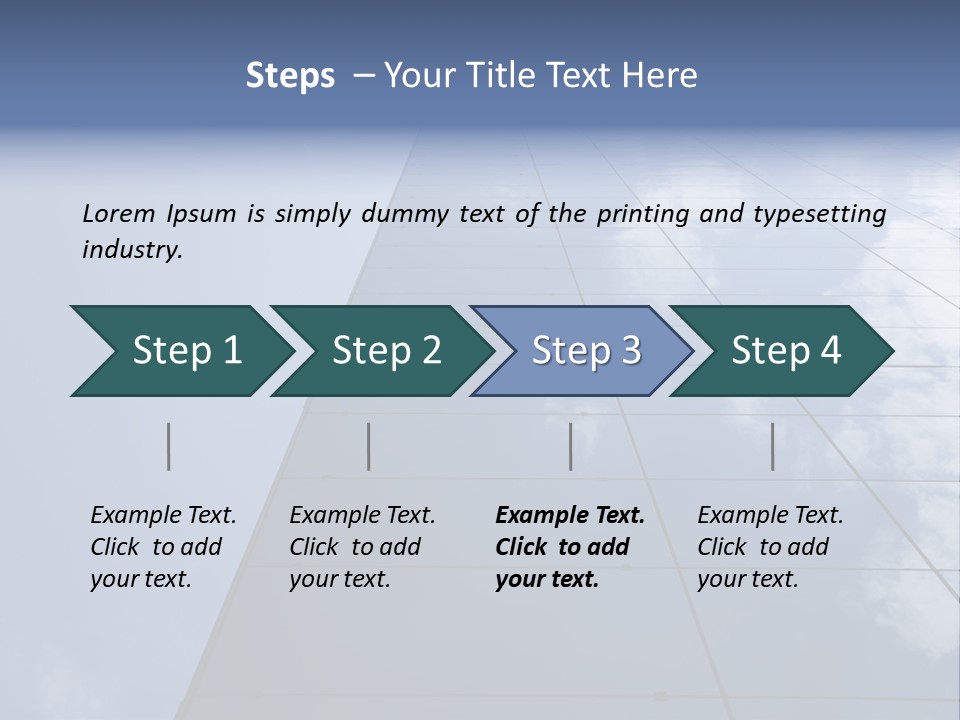 Steps – Your Title Text Here

Lorem Ipsum is simply dummy text of the printing and typesetting industry.

Step 1

Step 2

Step 3

Step 4

Example Text. Click to add your text.

Example Text. Click to add your text.

Example Text. Click to add your text.

Example Text. Click to add your text.